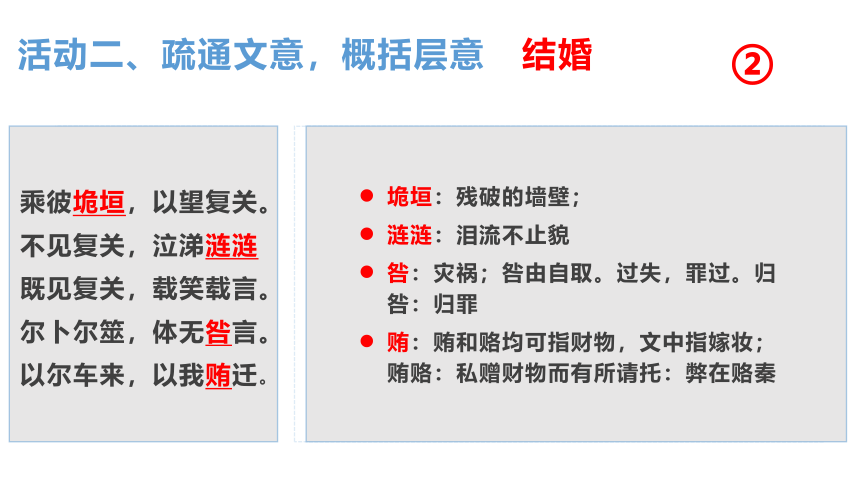 活动二、疏通文意，概括层意　结婚

②

乘彼垝垣，以望复关。
不见复关，泣涕涟涟
既见复关，载笑载言。
尔卜尔筮，体无咎言。
以尔车来，以我贿迁。

● 垝垣：残破的墙壁；
● 涟涟：泪流不止貌
● 咎：灾祸；咎由自取。过失，罪过。归咎：归罪
● 贿：贿和赂均可指财物，文中指嫁妆；贿赂：私赠财物而有所请托：弊在赂秦